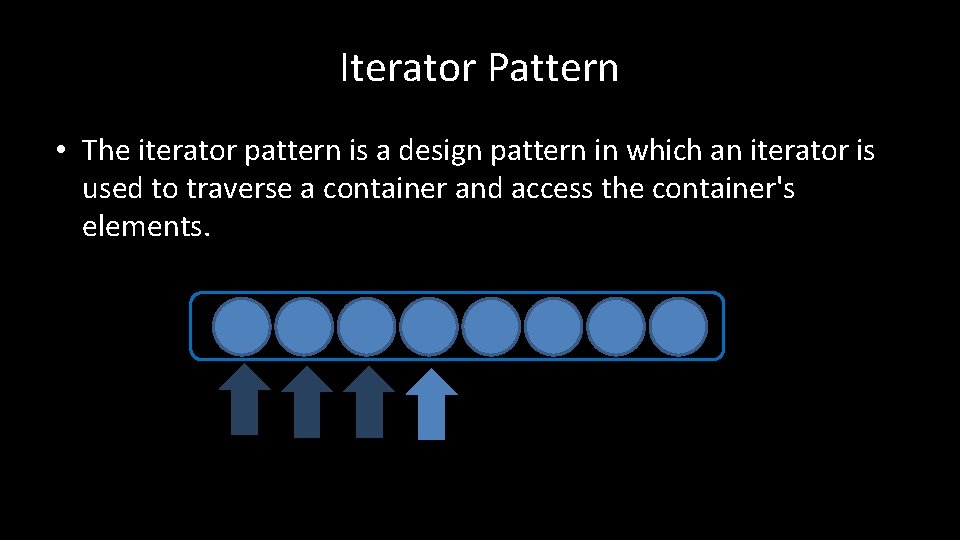 Iterator Pattern

• The iterator pattern is a design pattern in which an iterator is used to traverse a container and access the container's elements.